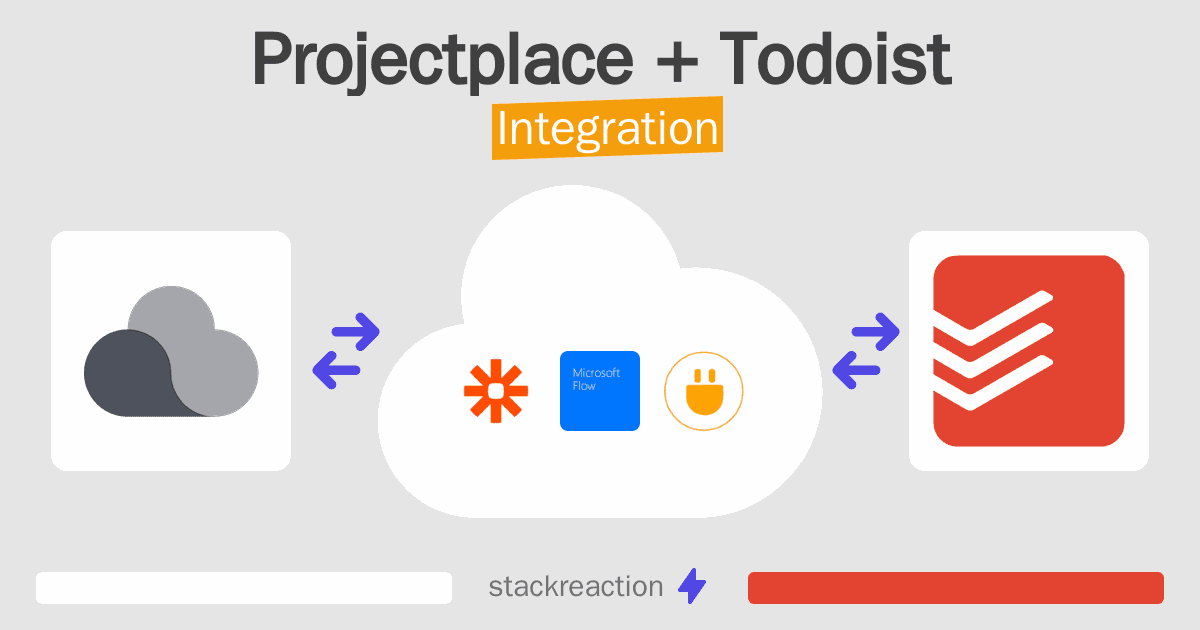 Projectplace + Todoist
Integration

Microsoft Flow

stackreaction